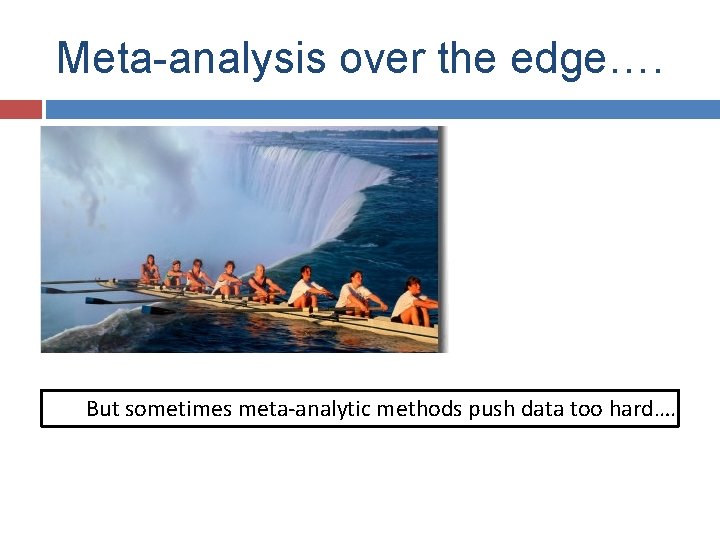 Meta-analysis over the edge….

But sometimes meta-analytic methods push data too hard….